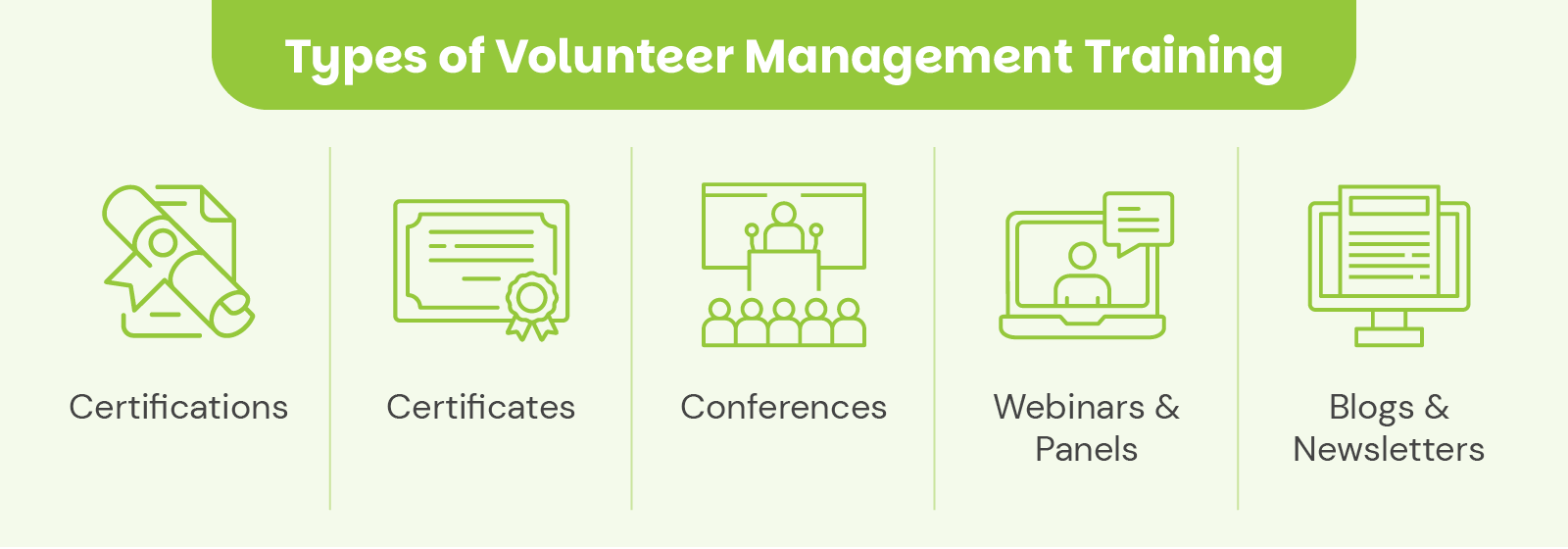 Types of Volunteer Management Training

Certifications

Certificates

Conferences

Webinars & Panels

Blogs & Newsletters